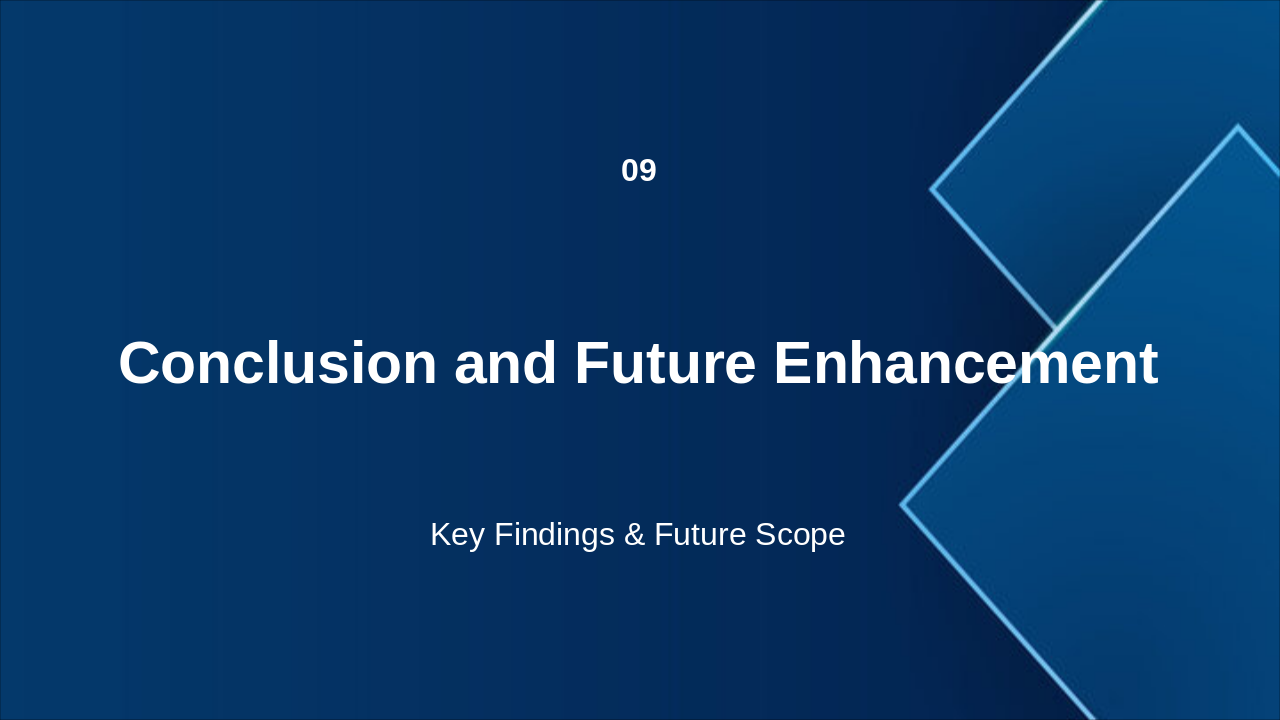 09

Conclusion and Future Enhancement

Key Findings & Future Scope